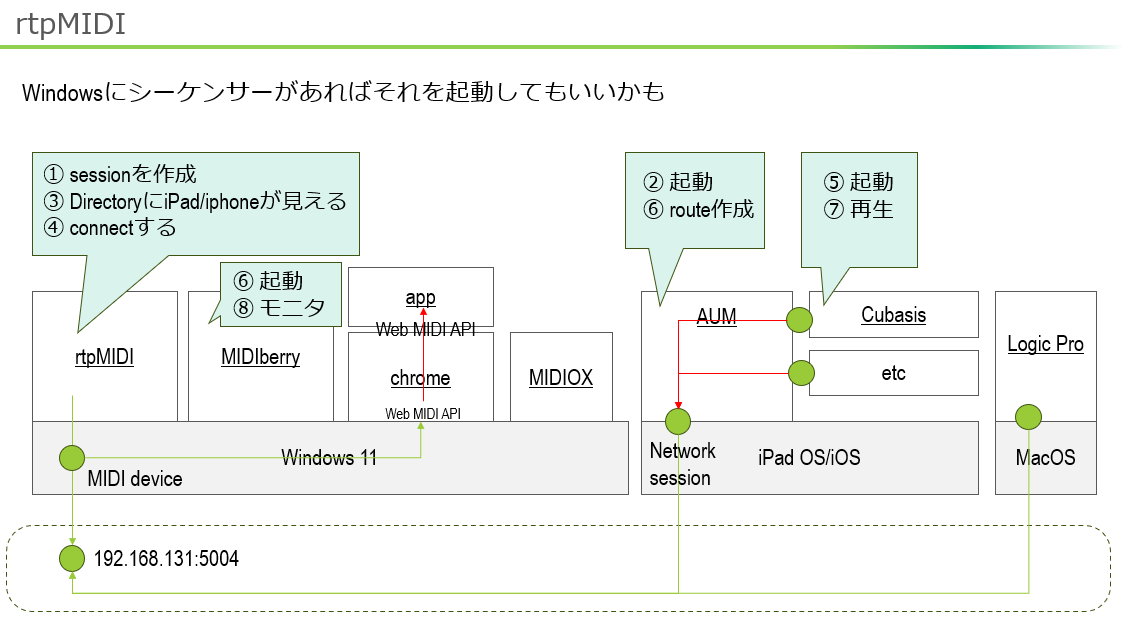 rtpMIDI

Windowsにシーケンサーがあればそれを起動してもいいかも

① sessionを作成
③ DirectoryにiPad/iphoneが見える
④ connectする

⑥ 起動
⑧ モニタ

② 起動
⑥ route作成

⑤ 起動
⑦ 再生

rtpMIDI

MIDIberry

app
Web MIDI API

chrome
Web MIDI API

MIDIOX

AUM

Cubasis

etc

Logic Pro

MIDI device

Windows 11

Network session

iPad OS/iOS

MacOS

192.168.131:5004